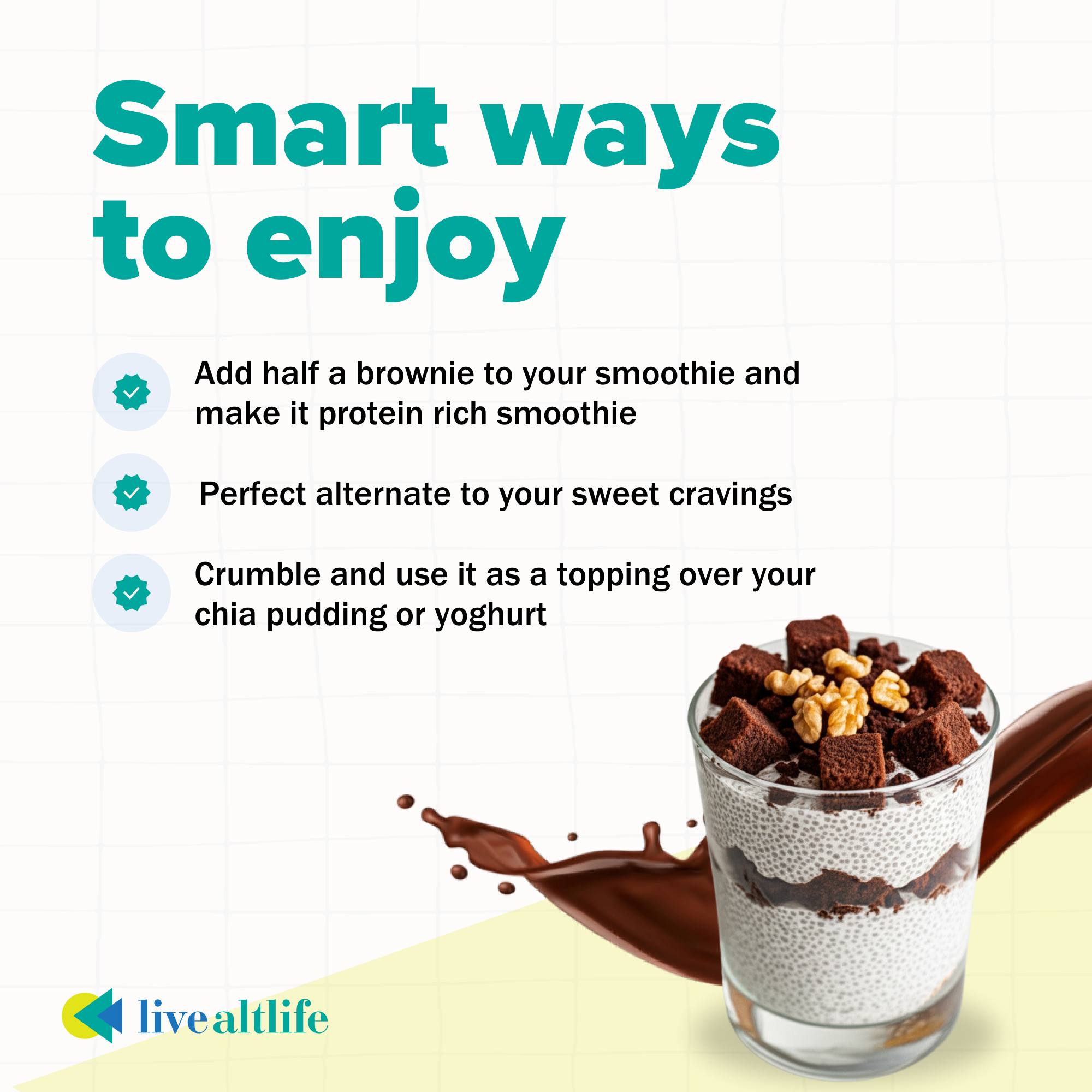 Smart ways to enjoy

Add half a brownie to your smoothie and make it protein rich smoothie

Perfect alternate to your sweet cravings

Crumble and use it as a topping over your chia pudding or yoghurt

livealtlife